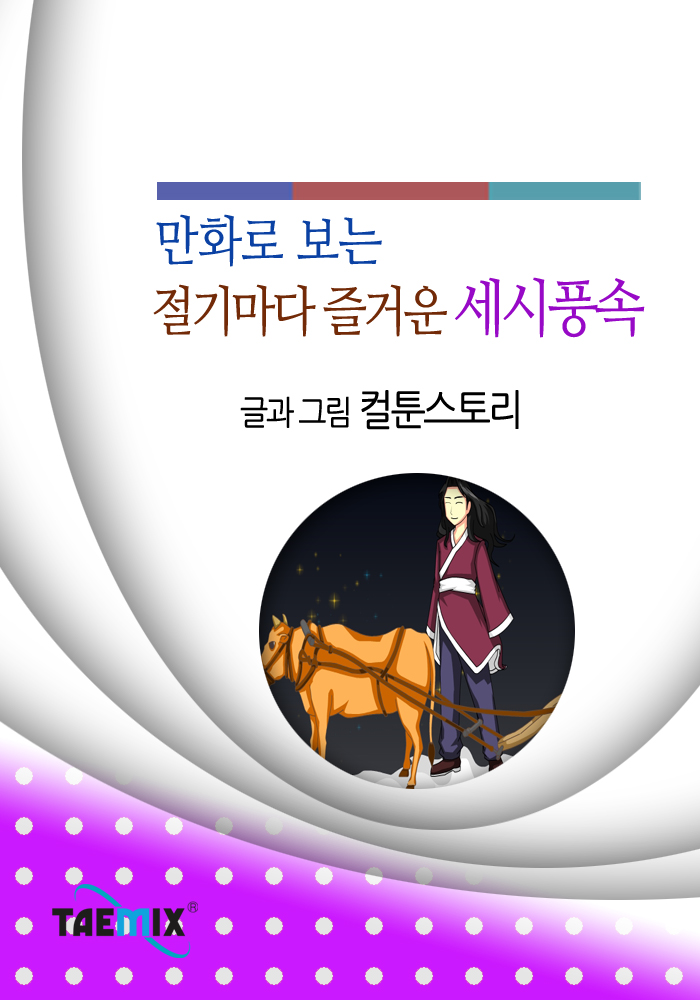 만화로 보는
절기마다 즐거운 세시풍속

글과 그림 컬툰스토리

TAEMIX®